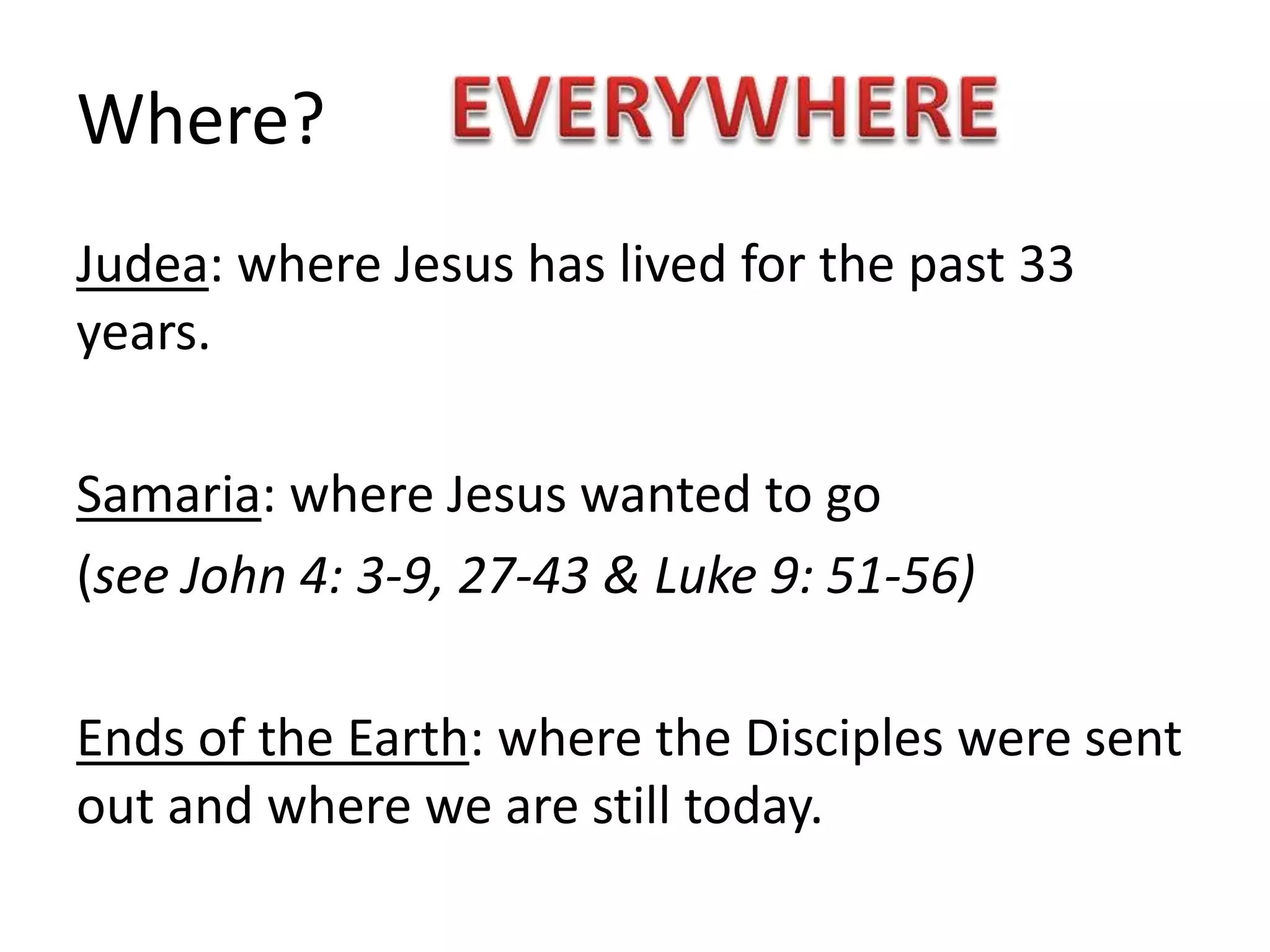 Where? EVERYWHERE

Judea: where Jesus has lived for the past 33 years.

Samaria: where Jesus wanted to go
(see John 4: 3-9, 27-43 & Luke 9: 51-56)

Ends of the Earth: where the Disciples were sent out and where we are still today.